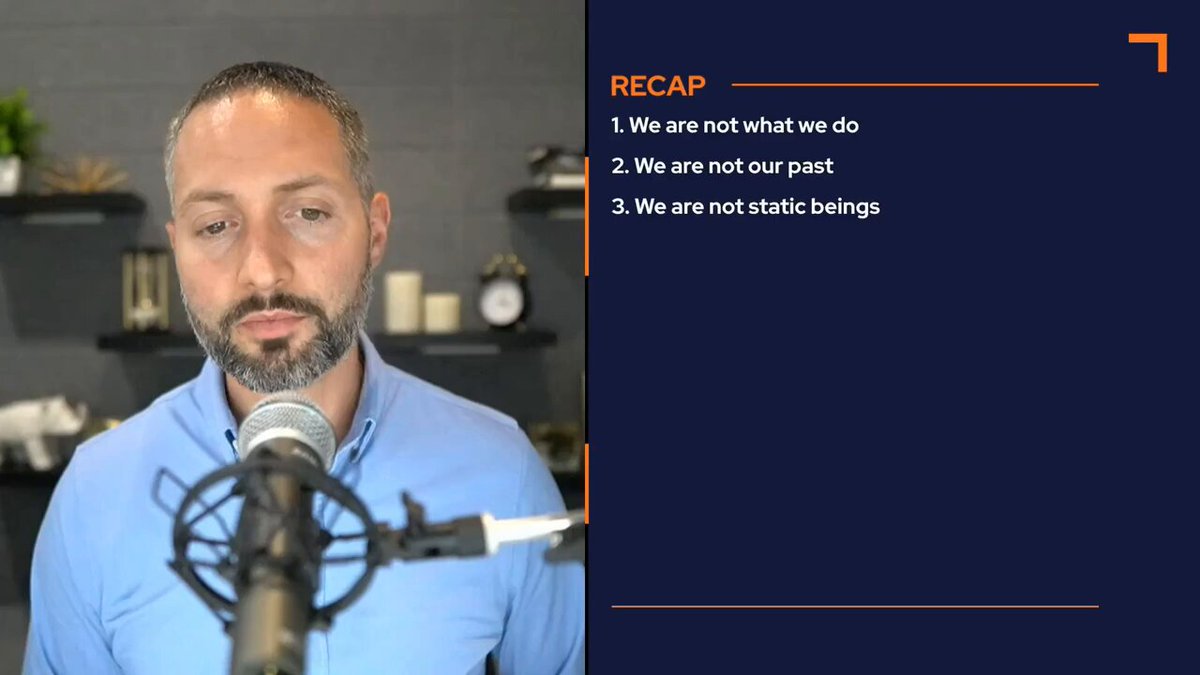 RECAP

1. We are not what we do
2. We are not our past
3. We are not static beings